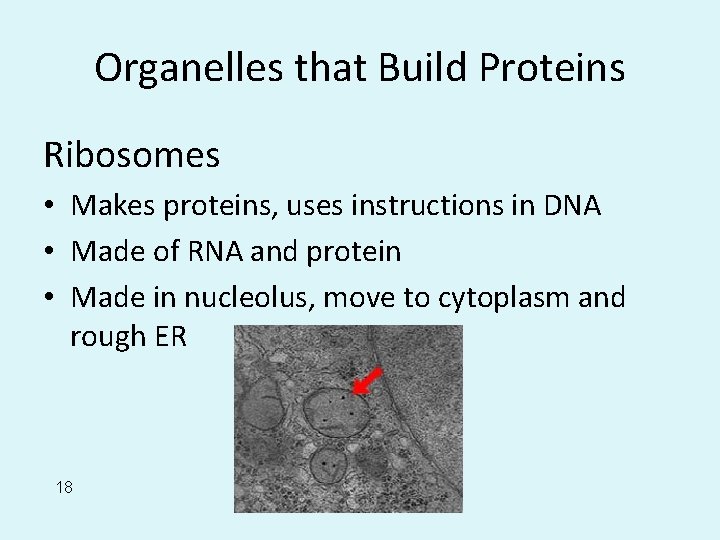 Organelles that Build Proteins

Ribosomes

• Makes proteins, uses instructions in DNA
• Made of RNA and protein
• Made in nucleolus, move to cytoplasm and rough ER

18